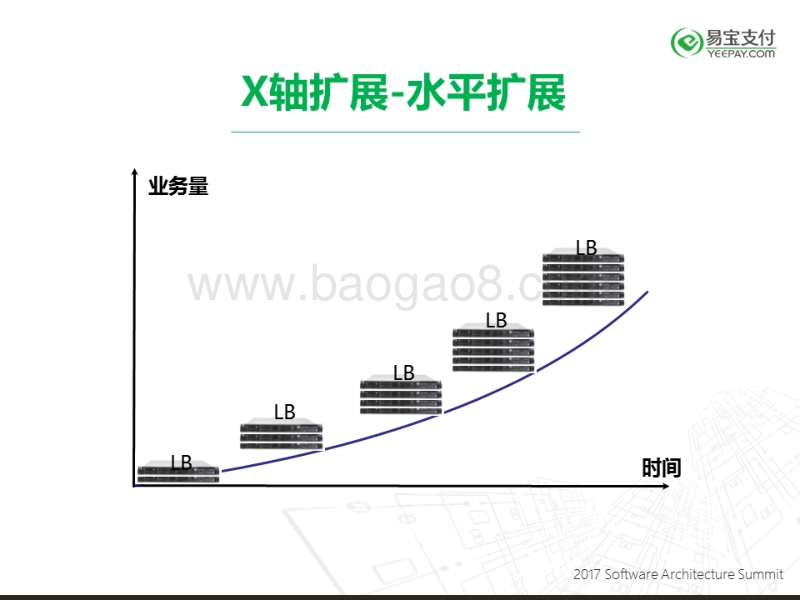 易宝支付
YEEPAY.COM

X轴扩展-水平扩展

业务量

www.baogao8.c

LB

LB

LB

LB

LB

时间

2017 Software Architecture Summit